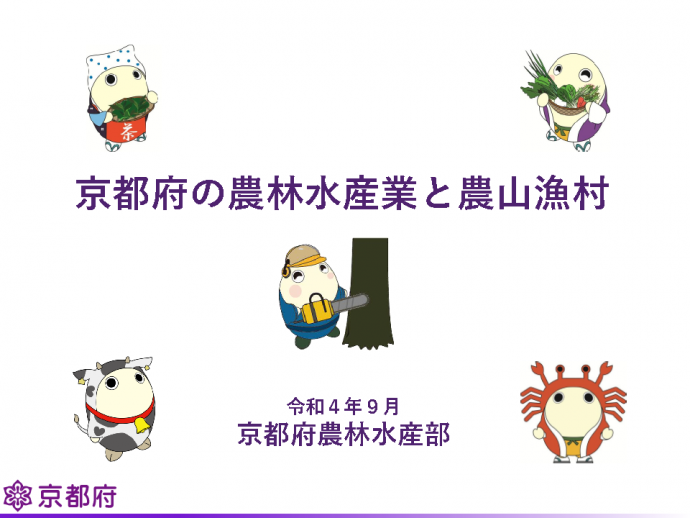 茶

京都府の農林水産業と農山漁村

令和４年９月
京都府農林水産部

京都府